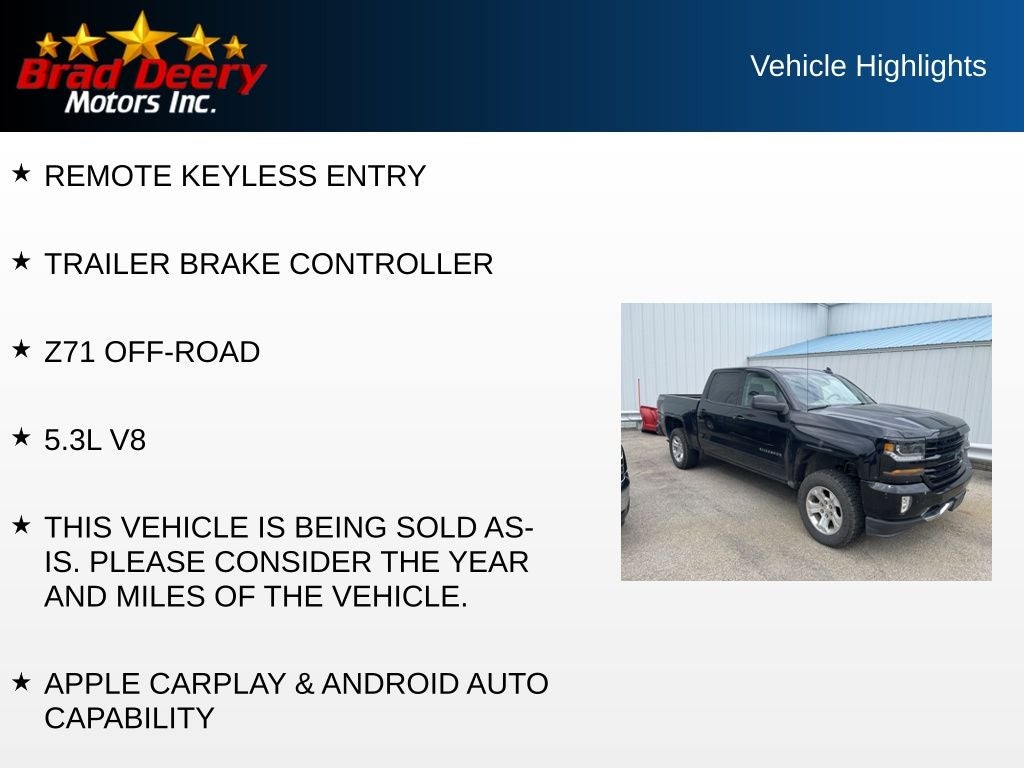 Brad Deery Motors Inc.

Vehicle Highlights

★ REMOTE KEYLESS ENTRY

★ TRAILER BRAKE CONTROLLER

★ Z71 OFF-ROAD

★ 5.3L V8

★ THIS VEHICLE IS BEING SOLD AS-IS. PLEASE CONSIDER THE YEAR AND MILES OF THE VEHICLE.

★ APPLE CARPLAY & ANDROID AUTO CAPABILITY